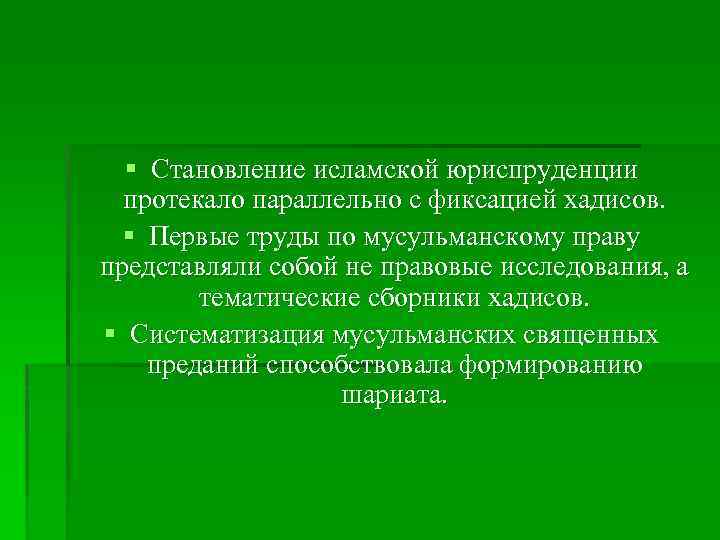 ▪ Становление исламской юриспруденции протекало параллельно с фиксацией хадисов.

▪ Первые труды по мусульманскому праву представляли собой не правовые исследования, а тематические сборники хадисов.

▪ Систематизация мусульманских священных преданий способствовала формированию шариата.